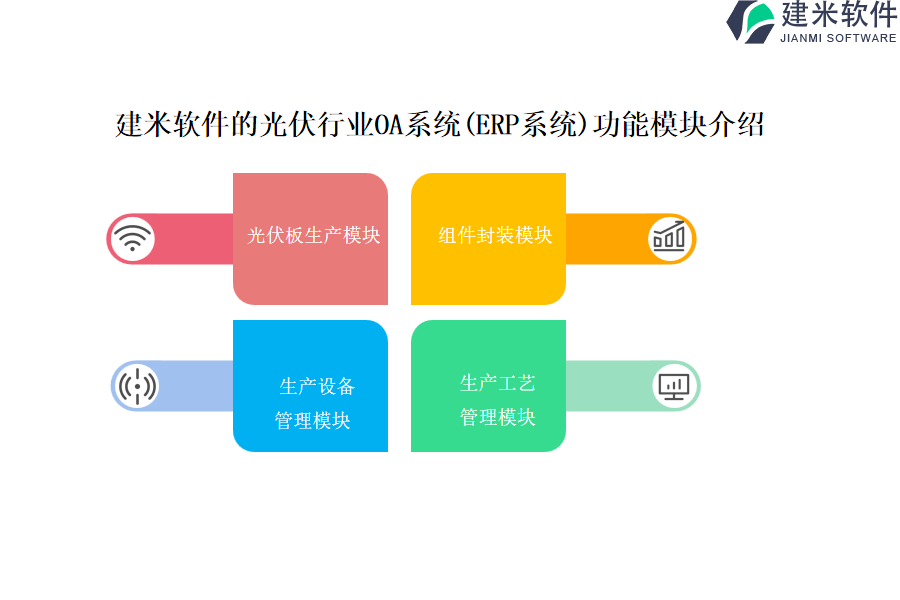 建米软件
JIANMI SOFTWARE

建米软件的光伏行业OA系统(ERP系统)功能模块介绍

光伏板生产模块

组件封装模块

生产设备管理模块

生产工艺管理模块